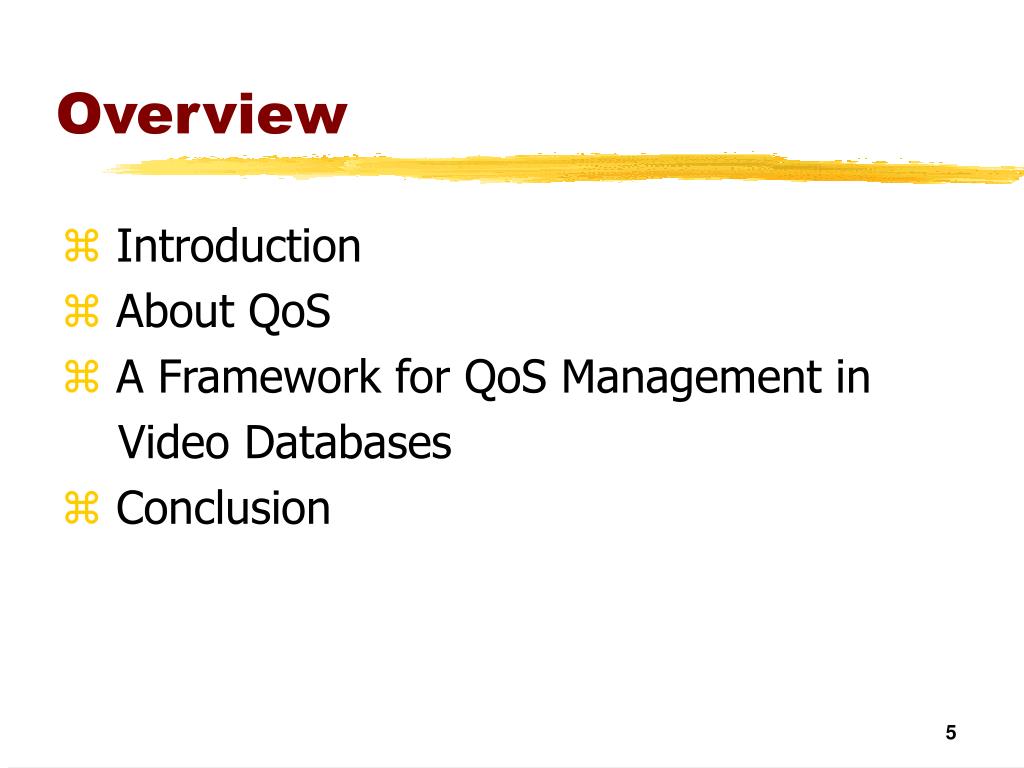 Overview

⌘ Introduction
⌘ About QoS
⌘ A Framework for QoS Management in Video Databases
⌘ Conclusion

5